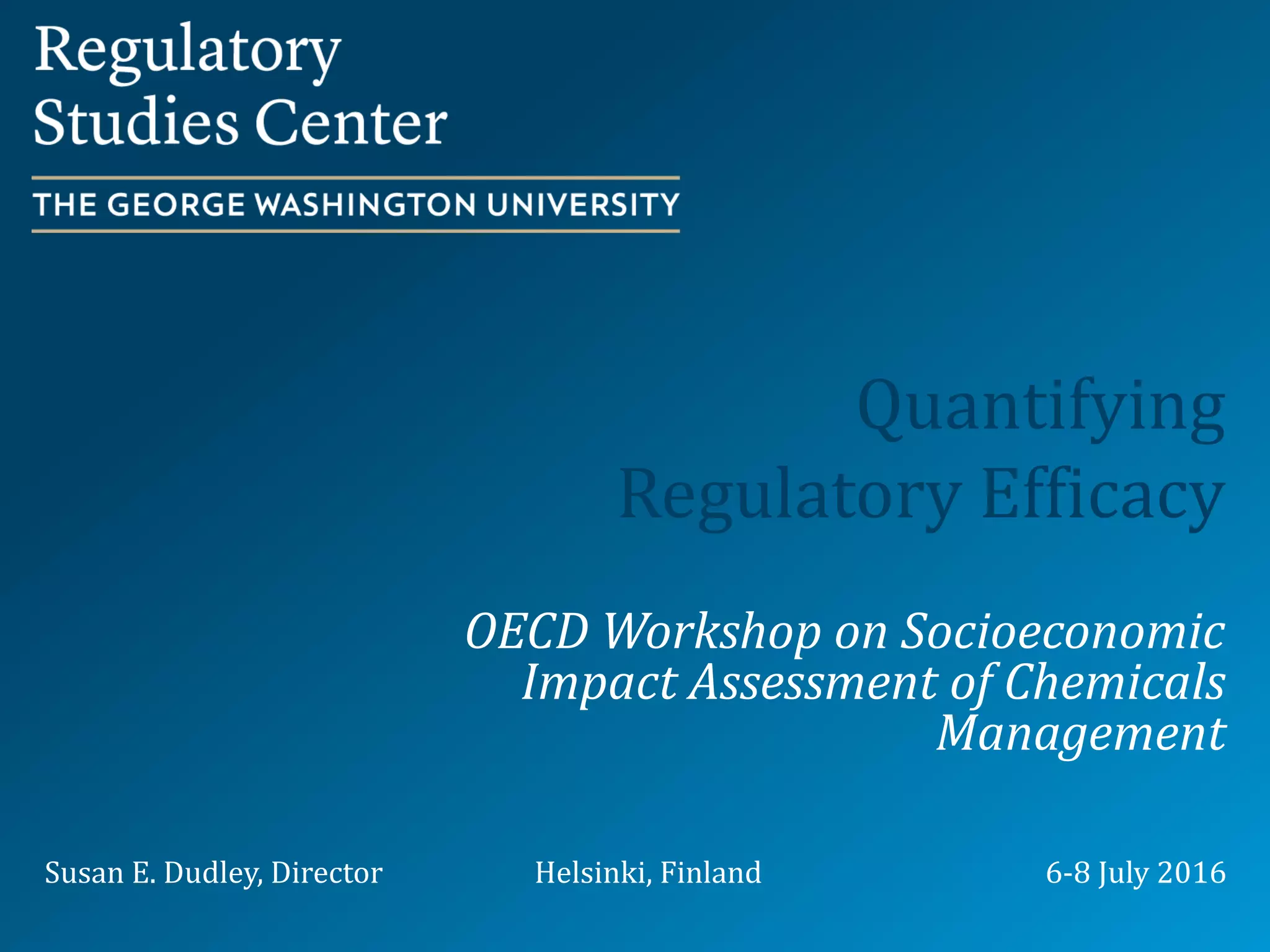 Regulatory Studies Center

THE GEORGE WASHINGTON UNIVERSITY

Quantifying Regulatory Efficacy

OECD Workshop on Socioeconomic Impact Assessment of Chemicals Management

Susan E. Dudley, Director

Helsinki, Finland

6-8 July 2016